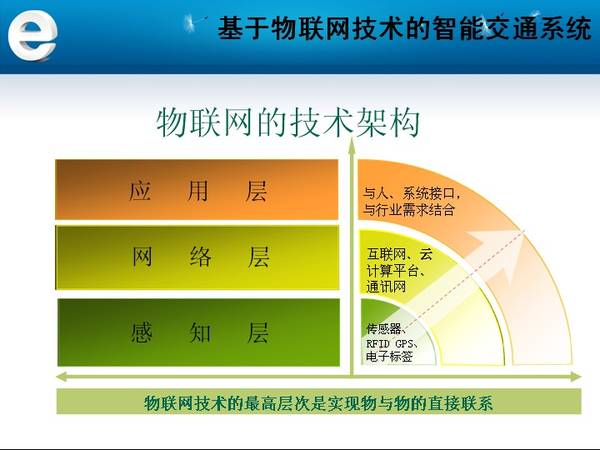 e

基于物联网技术的智能交通系统

物联网的技术架构

应　用　层

网　络　层

感　知　层

与人、系统接口，与行业需求结合

互联网、云计算平台、通讯网

传感器、RFID GPS、电子标签

物联网技术的最高层次是实现物与物的直接联系